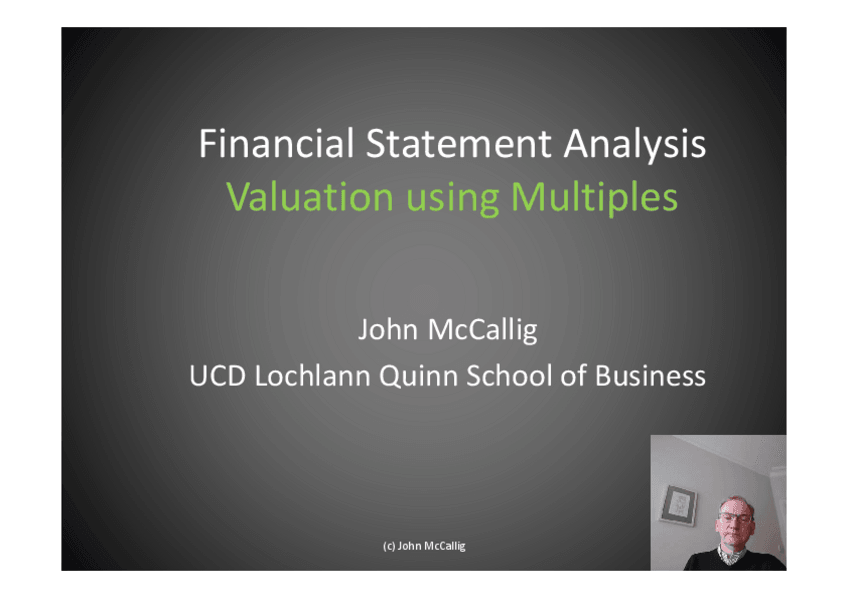 Financial Statement Analysis
Valuation using Multiples

John McCallig
UCD Lochlann Quinn School of Business

(c) John McCallig